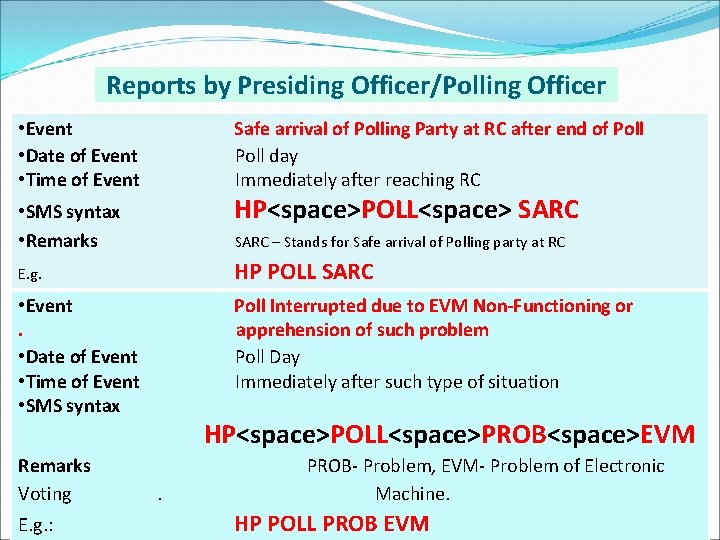 Reports by Presiding Officer/Polling Officer

•Event Safe arrival of Polling Party at RC after end of Poll
•Date of Event Poll day
•Time of Event Immediately after reaching RC
•SMS syntax HP<space>POLL<space> SARC
•Remarks SARC – Stands for Safe arrival of Polling party at RC
E.g. HP POLL SARC

•Event Poll Interrupted due to EVM Non-Functioning or
. apprehension of such problem
•Date of Event Poll Day
•Time of Event Immediately after such type of situation
•SMS syntax
HP<space>POLL<space>PROB<space>EVM
Remarks PROB- Problem, EVM- Problem of Electronic
Voting . Machine.
E.g.: HP POLL PROB EVM